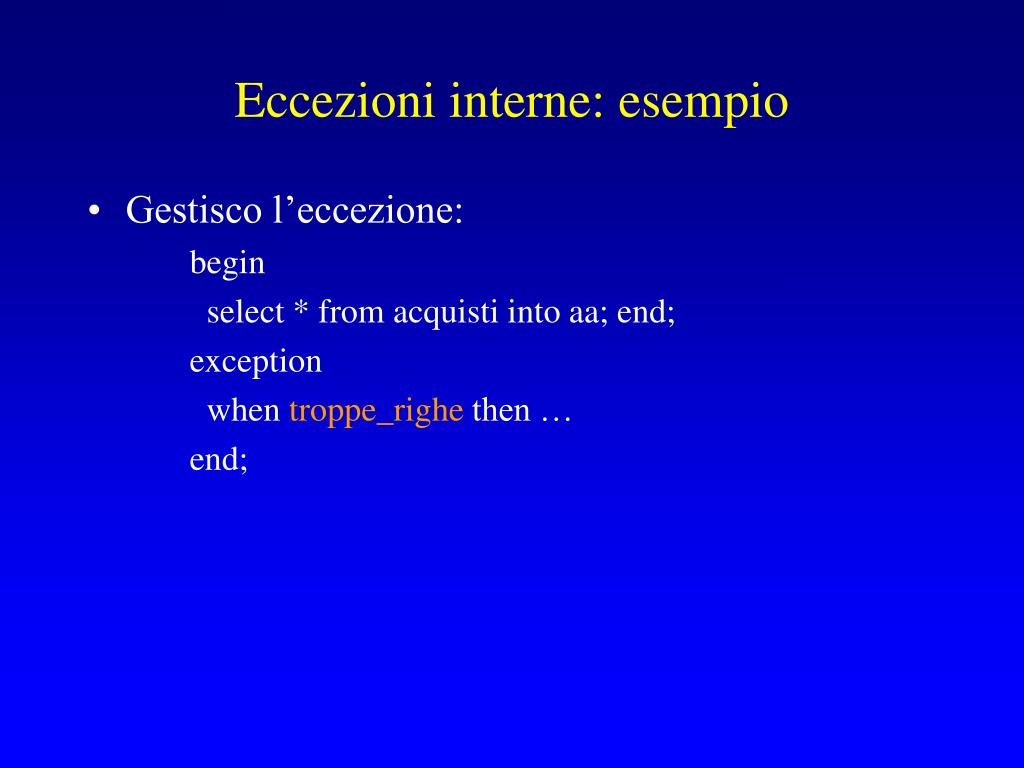 Eccezioni interne: esempio

• Gestisco l’eccezione:

begin
select * from acquisti into aa; end;
exception
when troppe_righe then …
end;